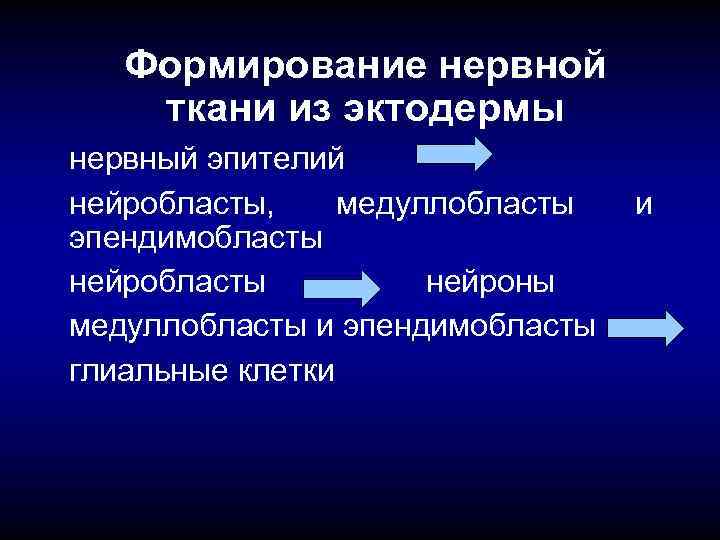 Формирование нервной ткани из эктодермы

нервный эпителий

нейробласты, медуллобласты и эпендимобласты

нейробласты нейроны

медуллобласты и эпендимобласты

глиальные клетки